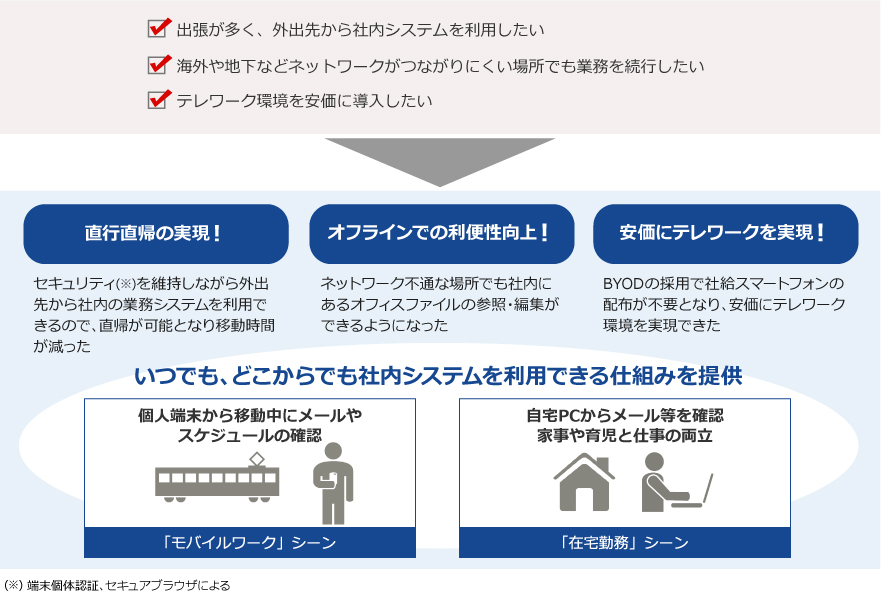 出張が多く、外出先から社内システムを利用したい

海外や地下などネットワークがつながりにくい場所でも業務を続行したい

テレワーク環境を安価に導入したい

直行直帰の実現！

セキュリティ(※)を維持しながら外出先から社内の業務システムを利用できるので、直帰が可能となり移動時間が減った

オフラインでの利便性向上！

ネットワーク不通な場所でも社内にあるオフィスファイルの参照・編集ができるようになった

安価にテレワークを実現！

BYODの採用で社給スマートフォンの配布が不要となり、安価にテレワーク環境を実現できた

いつでも、どこからでも社内システムを利用できる仕組みを提供

個人端末から移動中にメールやスケジュールの確認

「モバイルワーク」シーン

自宅PCからメール等を確認
家事や育児と仕事の両立

「在宅勤務」シーン

(※) 端末個体認証、セキュアブラウザによる